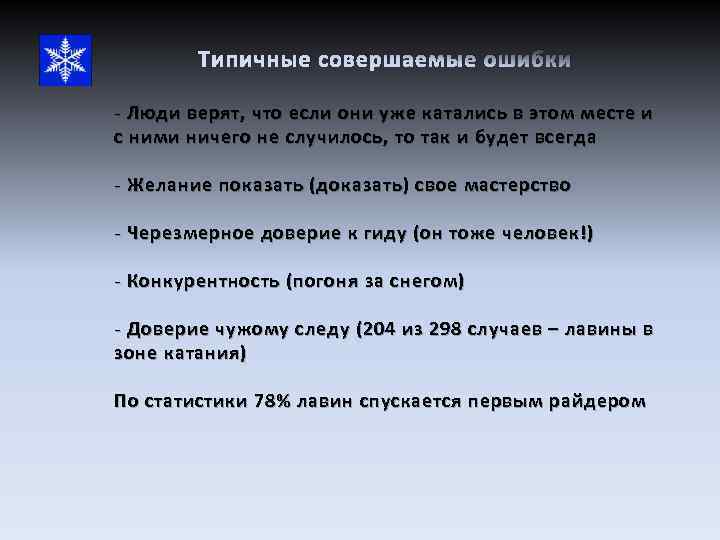 Типичные совершаемые ошибки

- Люди верят, что если они уже катались в этом месте и с ними ничего не случилось, то так и будет всегда

- Желание показать (доказать) свое мастерство

- Черезмерное доверие к гиду (он тоже человек!)

- Конкурентность (погоня за снегом)

- Доверие чужому следу (204 из 298 случаев – лавины в зоне катания)

По статистики 78% лавин спускается первым райдером